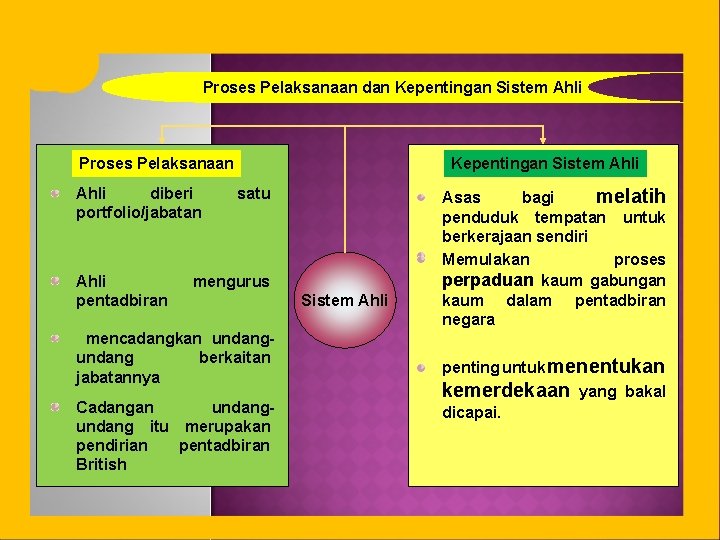 Proses Pelaksanaan dan Kepentingan Sistem Ahli

Proses Pelaksanaan

Ahli diberi satu portfolio/jabatan

Ahli mengurus pentadbiran

mencadangkan undang-undang berkaitan jabatannya

Cadangan undang-undang itu merupakan pendirian pentadbiran British

Sistem Ahli

Kepentingan Sistem Ahli

Asas bagi melatih penduduk tempatan untuk berkerajaan sendiri

Memulakan proses perpaduan kaum gabungan kaum dalam pentadbiran negara

penting untuk menentukan kemerdekaan yang bakal dicapai.